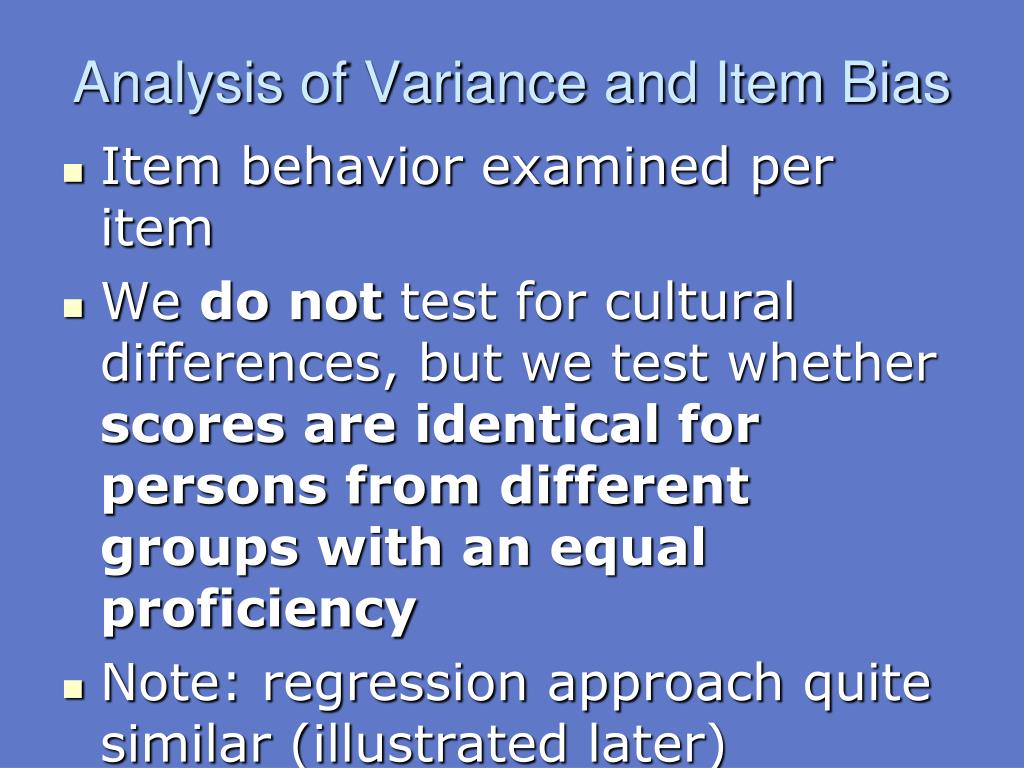 Analysis of Variance and Item Bias

Item behavior examined per item

We do not test for cultural differences, but we test whether scores are identical for persons from different groups with an equal proficiency

Note: regression approach quite similar (illustrated later)